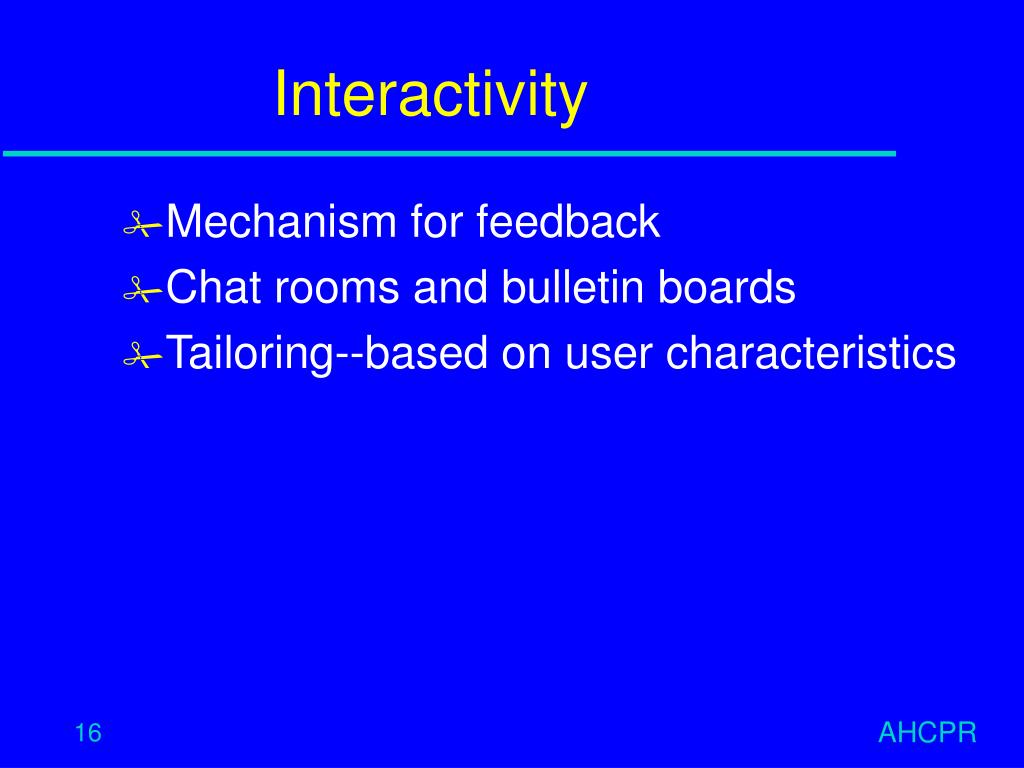 Interactivity

Mechanism for feedback
Chat rooms and bulletin boards
Tailoring--based on user characteristics

16

AHCPR